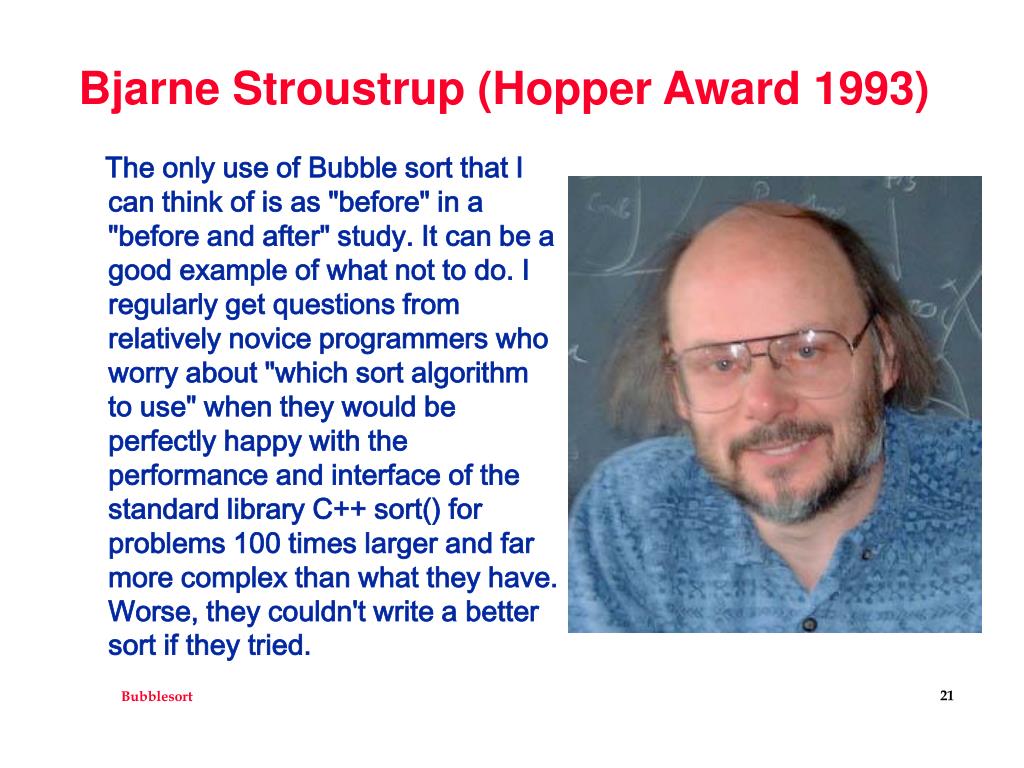 Bjarne Stroustrup (Hopper Award 1993)

The only use of Bubble sort that I can think of is as "before" in a "before and after" study. It can be a good example of what not to do. I regularly get questions from relatively novice programmers who worry about "which sort algorithm to use" when they would be perfectly happy with the performance and interface of the standard library C++ sort() for problems 100 times larger and far more complex than what they have. Worse, they couldn't write a better sort if they tried.

Bubblesort

21